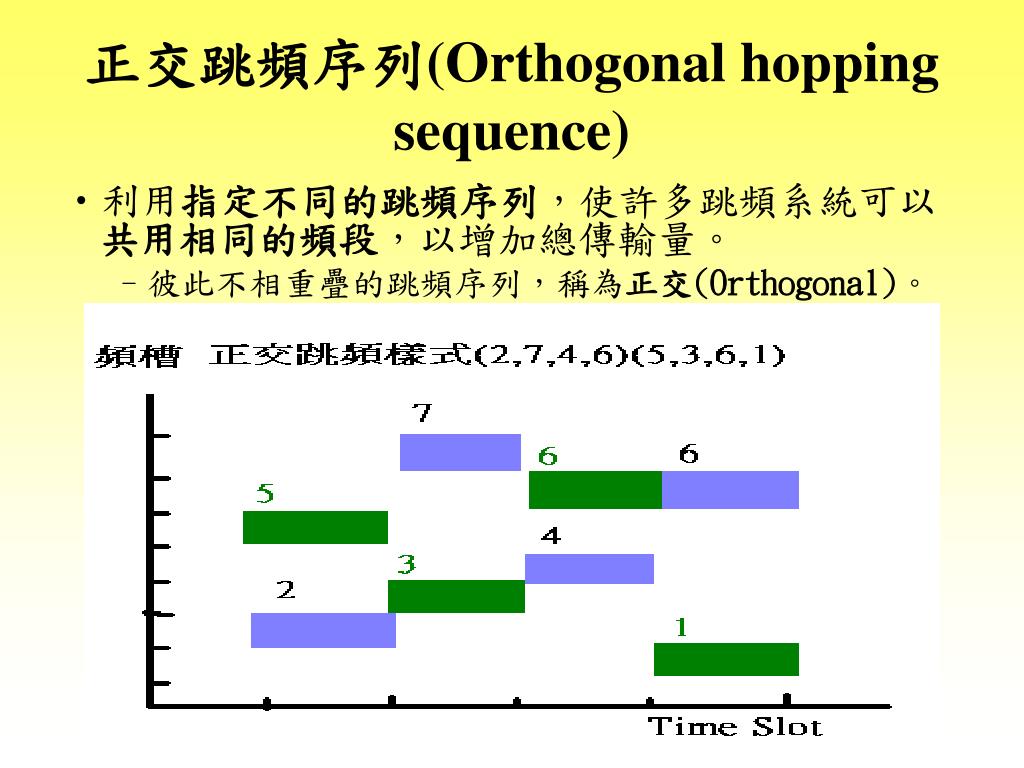 正交跳頻序列(Orthogonal hopping sequence)

• 利用指定不同的跳頻序列，使許多跳頻系統可以共用相同的頻段，以增加總傳輸量。
– 彼此不相重疊的跳頻序列，稱為正交(Orthogonal)。

頻槽 正交跳頻樣式(2,7,4,6)(5,3,6,1)

7
6
6
5
4
3
2
1
Time Slot